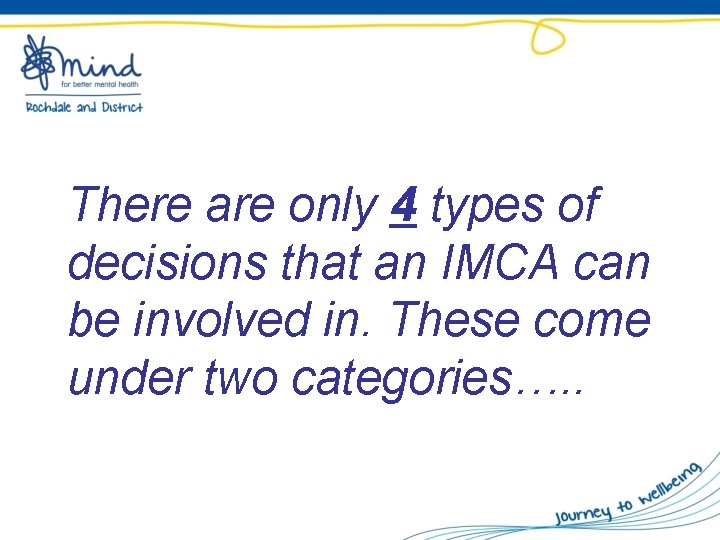 mind
for better mental health
Rochdale and District

There are only 4 types of decisions that an IMCA can be involved in. These come under two categories…..

Journey to wellbeing